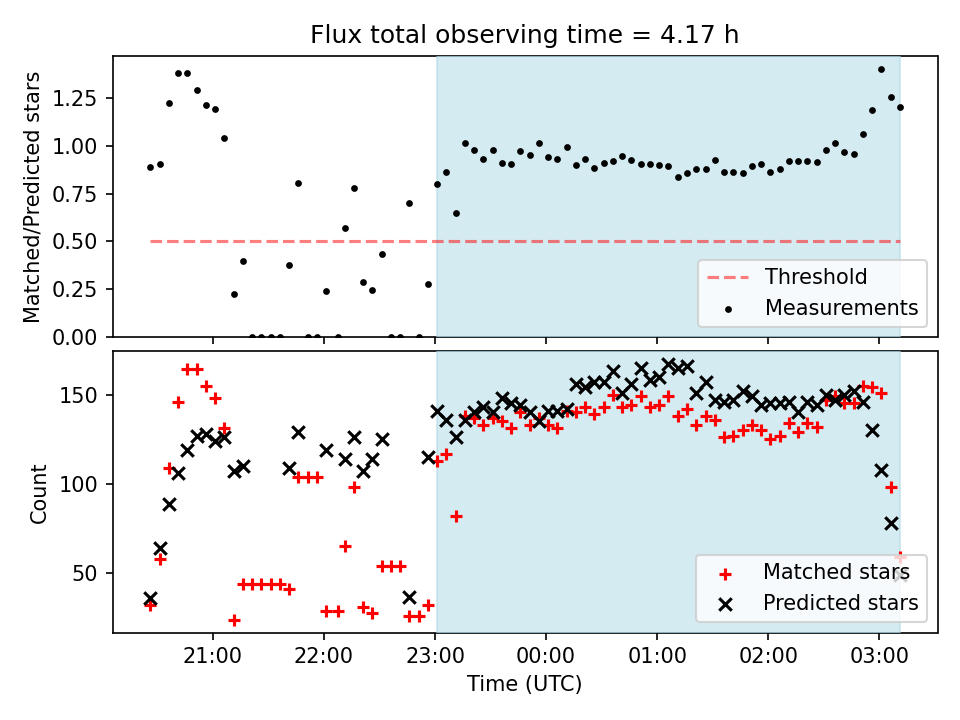 Flux total observing time = 4.17 h

Matched/Predicted stars

1.25
1.00
0.75
0.50
0.25
0.00

Threshold
Measurements

Count

150
100
50

Matched stars
Predicted stars

21:00
22:00
23:00
00:00
01:00
02:00
03:00

Time (UTC)